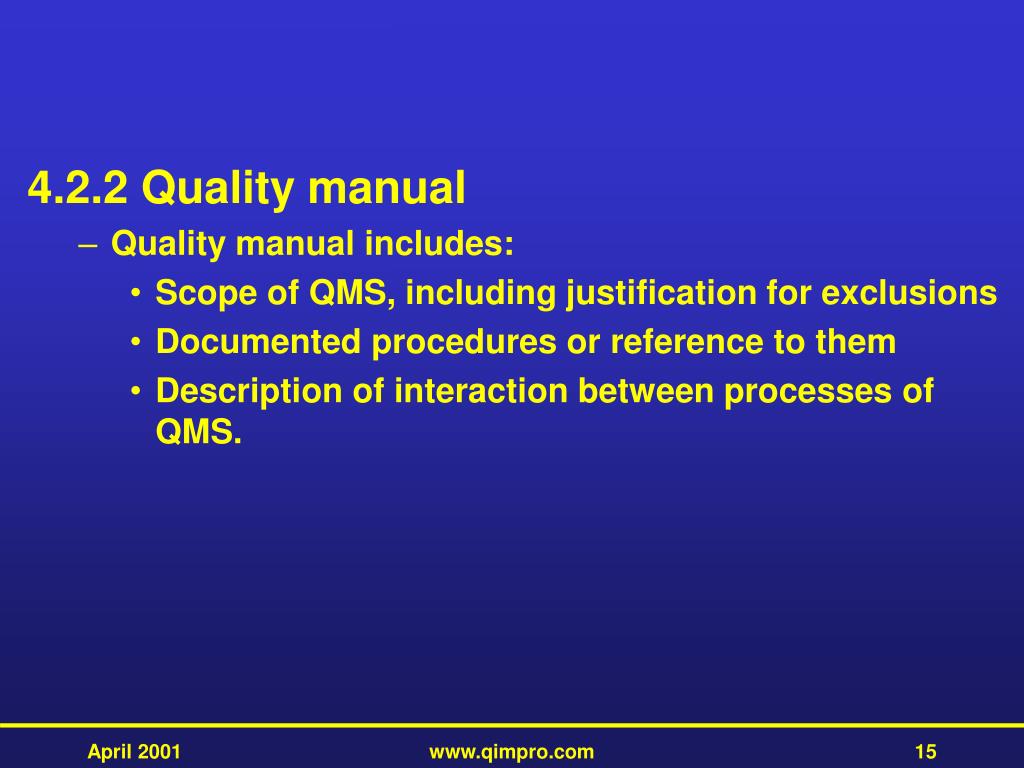 4.2.2 Quality manual

– Quality manual includes:

• Scope of QMS, including justification for exclusions

• Documented procedures or reference to them

• Description of interaction between processes of QMS.

April 2001

www.qimpro.com

15